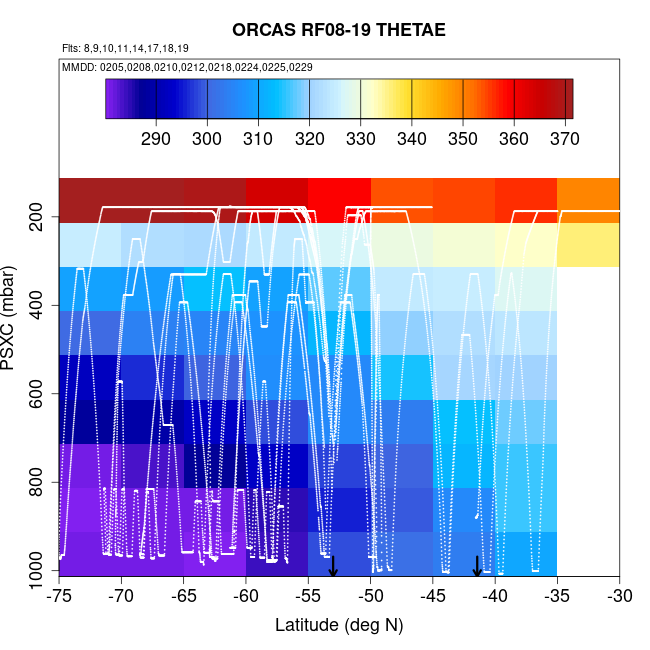 ORCAS RF08-19 THETAE

Flts: 8,9,10,11,14,17,18,19

MMDD: 0205,0208,0210,0212,0218,0224,0225,0229

290 300 310 320 330 340 350 360 370

PSXC (mbar)

200
400
600
800
1000

-75 -70 -65 -60 -55 -50 -45 -40 -35 -30

Latitude (deg N)